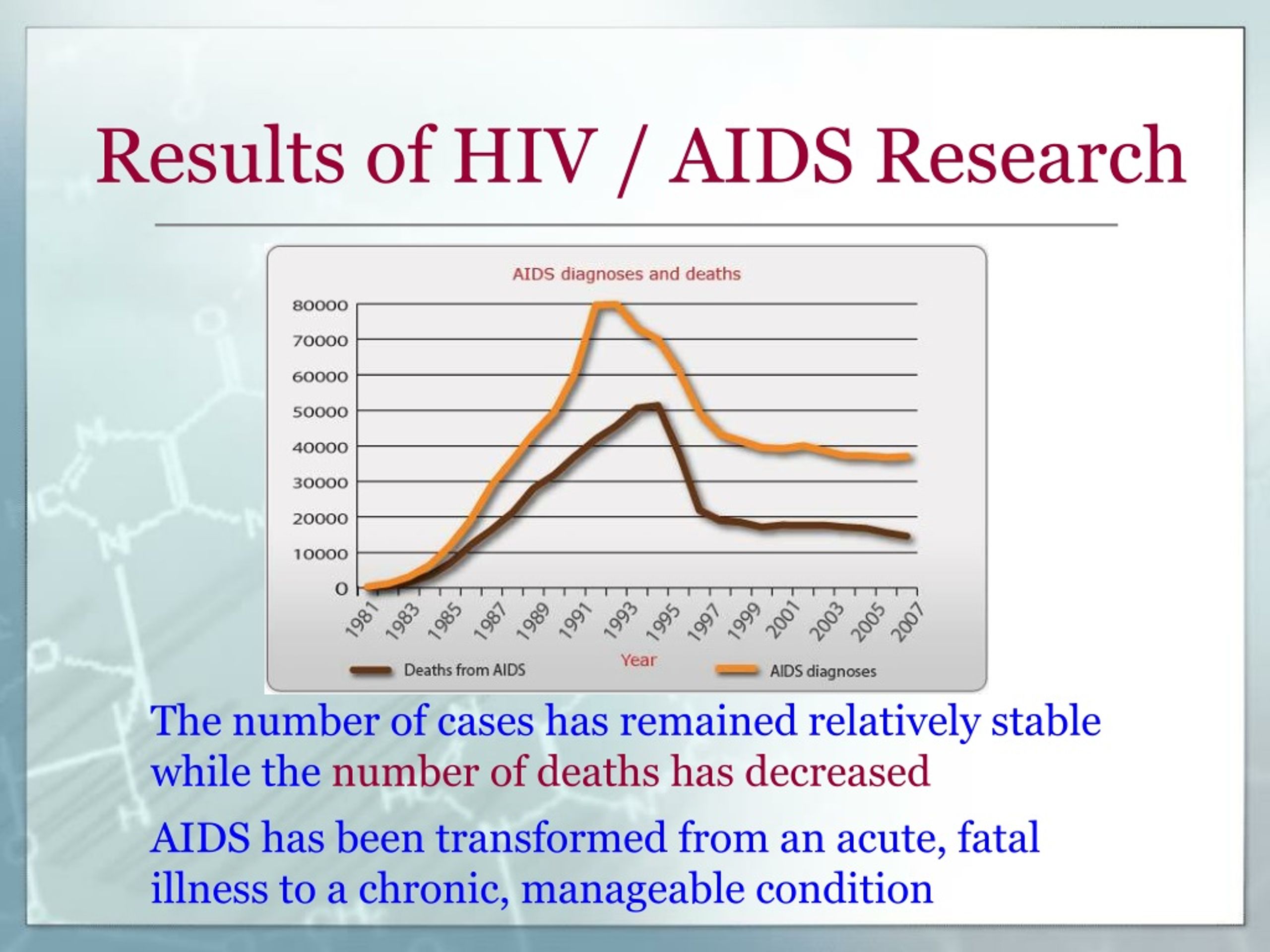 Results of HIV / AIDS Research

AIDS diagnoses and deaths

80000
70000
60000
50000
40000
30000
20000
10000
0

1981 1983 1985 1987 1989 1991 1993 1995 1997 1999 2001 2003 2005 2007

Year

Deaths from AIDS

AIDS diagnoses

The number of cases has remained relatively stable while the number of deaths has decreased

AIDS has been transformed from an acute, fatal illness to a chronic, manageable condition